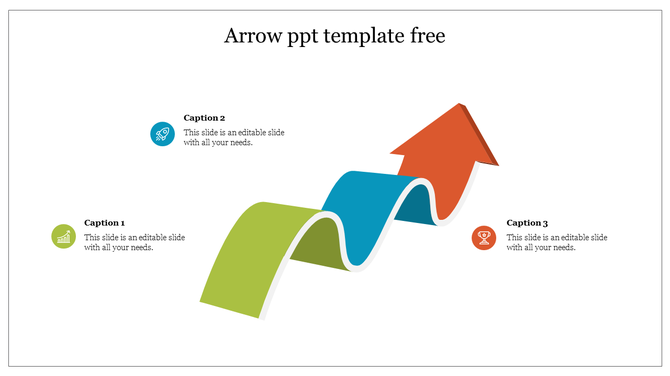 Arrow ppt template free

Caption 2

This slide is an editable slide with all your needs.

Caption 1

This slide is an editable slide with all your needs.

Caption 3

This slide is an editable slide with all your needs.